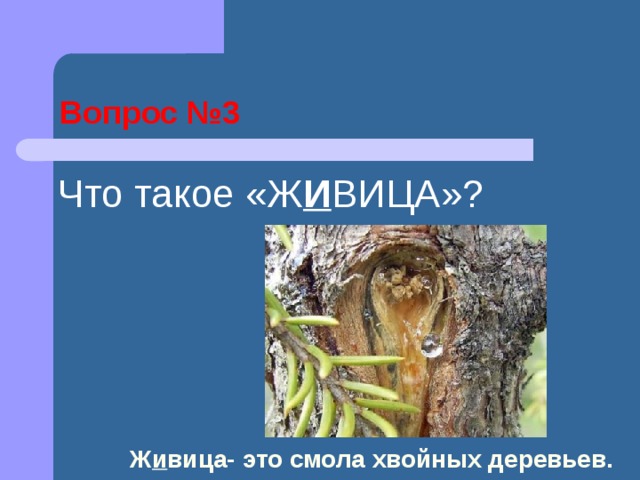 Вопрос №3

Что такое «ЖИВИЦА»?

Живица- это смола хвойных деревьев.